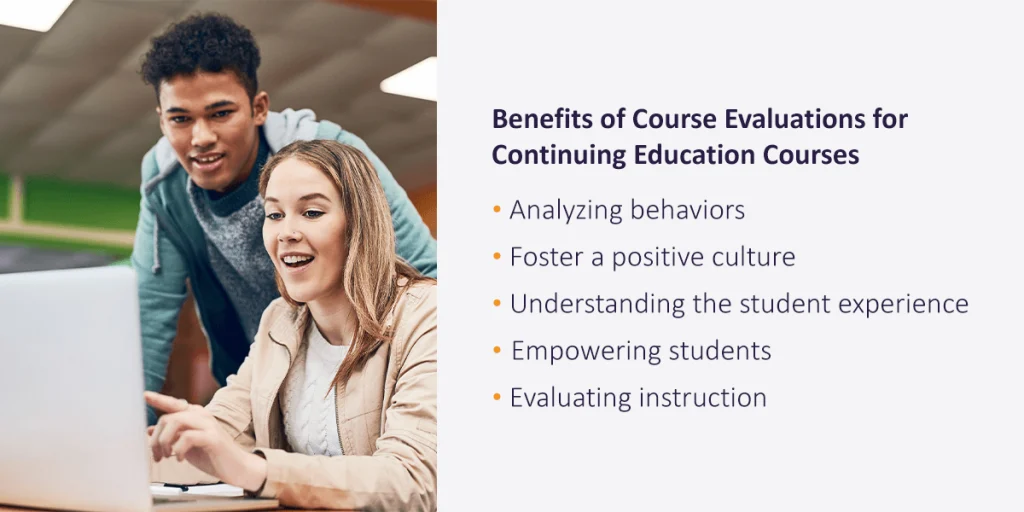 Benefits of Course Evaluations for Continuing Education Courses

• Analyzing behaviors
• Foster a positive culture
• Understanding the student experience
• Empowering students
• Evaluating instruction